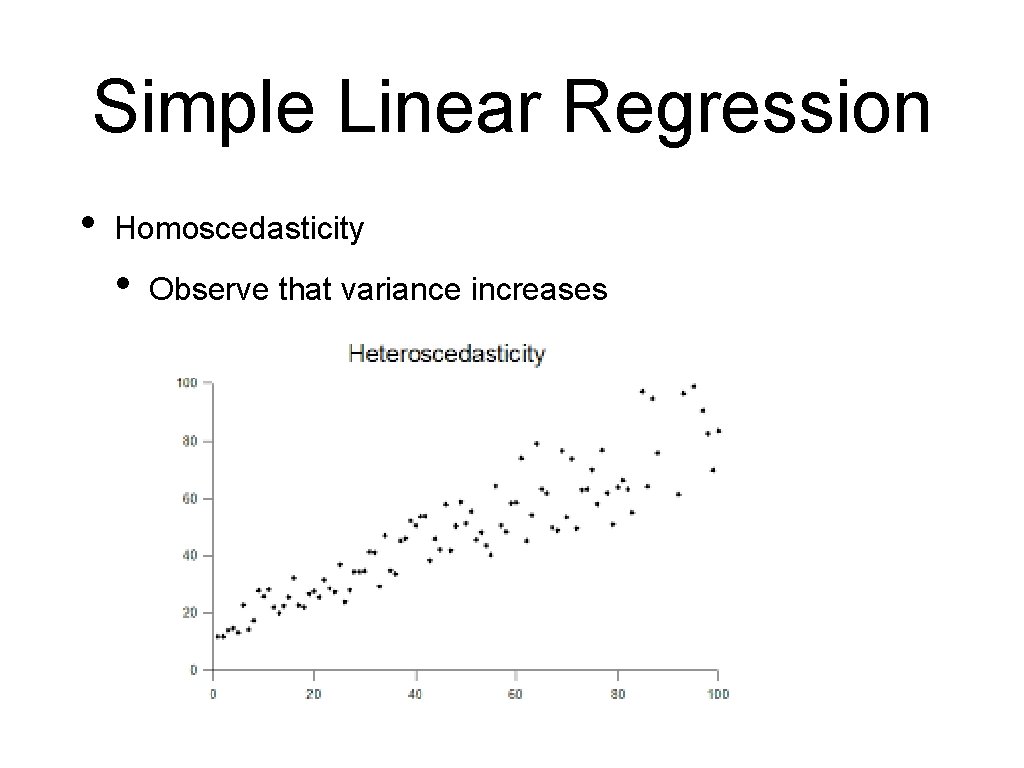 Simple Linear Regression

• Homoscedasticity

• Observe that variance increases

Heteroscedasticity

100
80
60
40
20
0

0 20 40 60 80 100